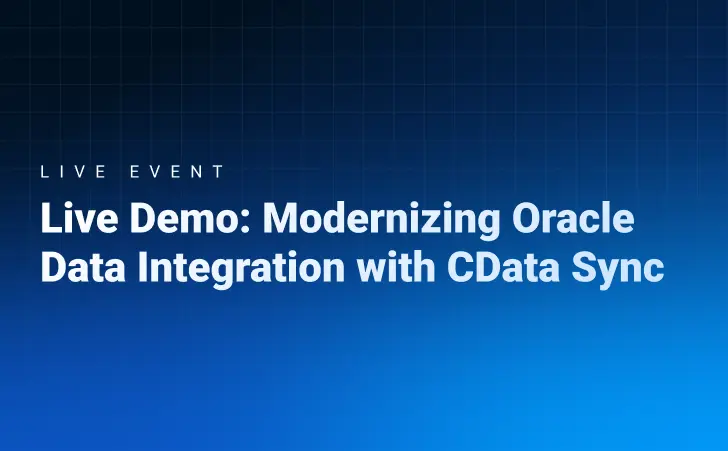 LIVE EVENT

Live Demo: Modernizing Oracle Data Integration with CData Sync